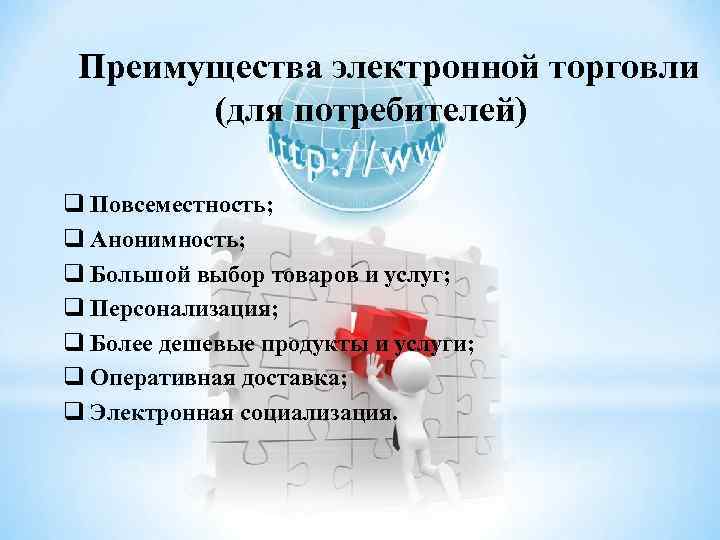 Преимущества электронной торговли (для потребителей)

http://www

❑ Повсеместность;
❑ Анонимность;
❑ Большой выбор товаров и услуг;
❑ Персонализация;
❑ Более дешевые продукты и услуги;
❑ Оперативная доставка;
❑ Электронная социализация.